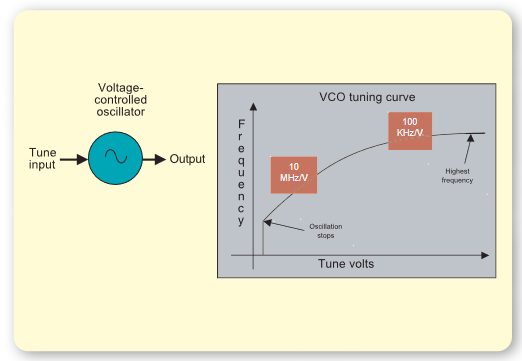 Voltage-controlled oscillator

Tune input

Output

VCO tuning curve

Frequency

10 MHz/V

100 KHz/V

Highest frequency

Oscillation stops

Tune volts